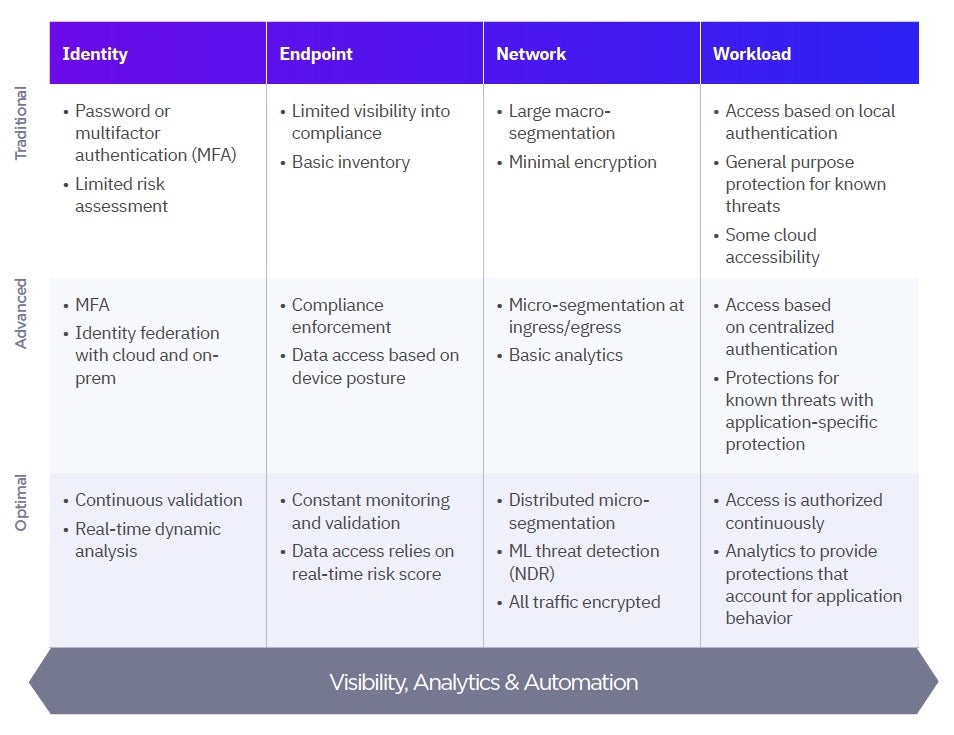 | | Identity | Endpoint | Network | Workload |
|---|---|---|---|---|
| Traditional | • Password or multifactor authentication (MFA) • Limited risk assessment | • Limited visibility into compliance • Basic inventory | • Large macro-segmentation • Minimal encryption | • Access based on local authentication • General purpose protection for known threats • Some cloud accessibility |
| Advanced | • MFA • Identity federation with cloud and on-prem | • Compliance enforcement • Data access based on device posture | • Micro-segmentation at ingress/egress • Basic analytics | • Access based on centralized authentication • Protections for known threats with application-specific protection |
| Optimal | • Continuous validation • Real-time dynamic analysis | • Constant monitoring and validation • Data access relies on real-time risk score | • Distributed micro-segmentation • ML threat detection (NDR) • All traffic encrypted | • Access is authorized continuously • Analytics to provide protections that account for application behavior |

Visibility, Analytics & Automation